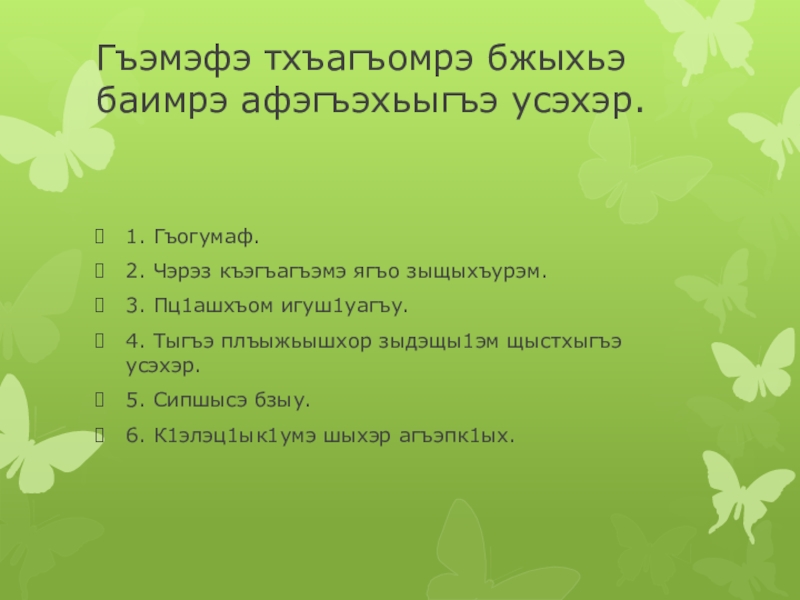 Гъэмэфэ тхъагъомрэ бжыхьэ баимрэ афэгъэхьыгъэ усэхэр.

1. Гъогумаф.

2. Чэрэз къэгъагъэмэ ягъо зыщыхъурэм.

3. Пц1ашхъом игуш1уагъу.

4. Тыгъэ плъыжьышхор зыдэщы1эм щыстхыгъэ усэхэр.

5. Сипшысэ бзыу.

6. К1элэц1ык1умэ шыхэр агъэпк1ых.